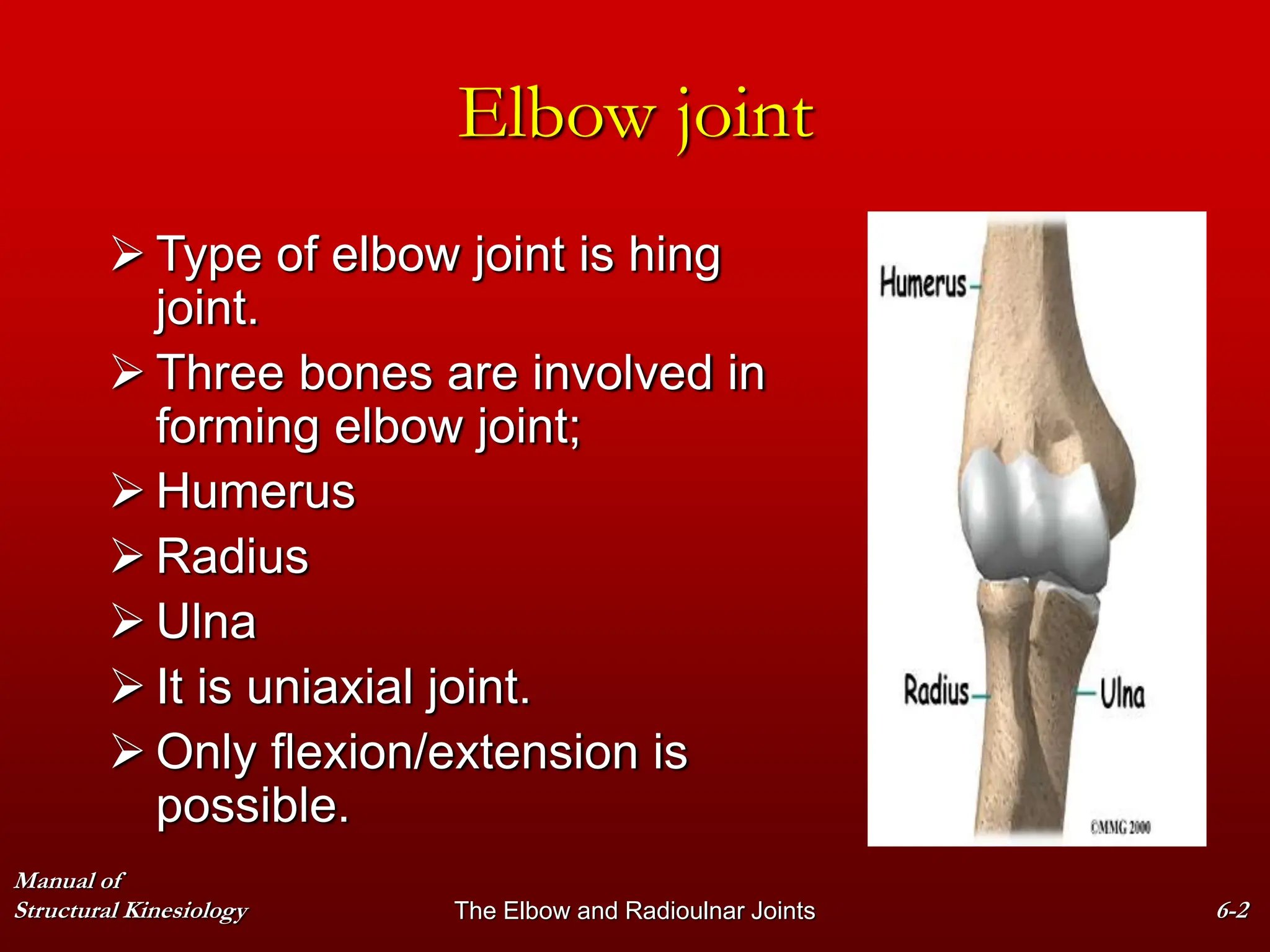 Elbow joint

➢ Type of elbow joint is hing joint.

➢ Three bones are involved in forming elbow joint;

➢ Humerus

➢ Radius

➢ Ulna

➢ It is uniaxial joint.

➢ Only flexion/extension is possible.

Humerus

Radius

Ulna

©MMG 2000

Manual of Structural Kinesiology

The Elbow and Radioulnar Joints

6-2